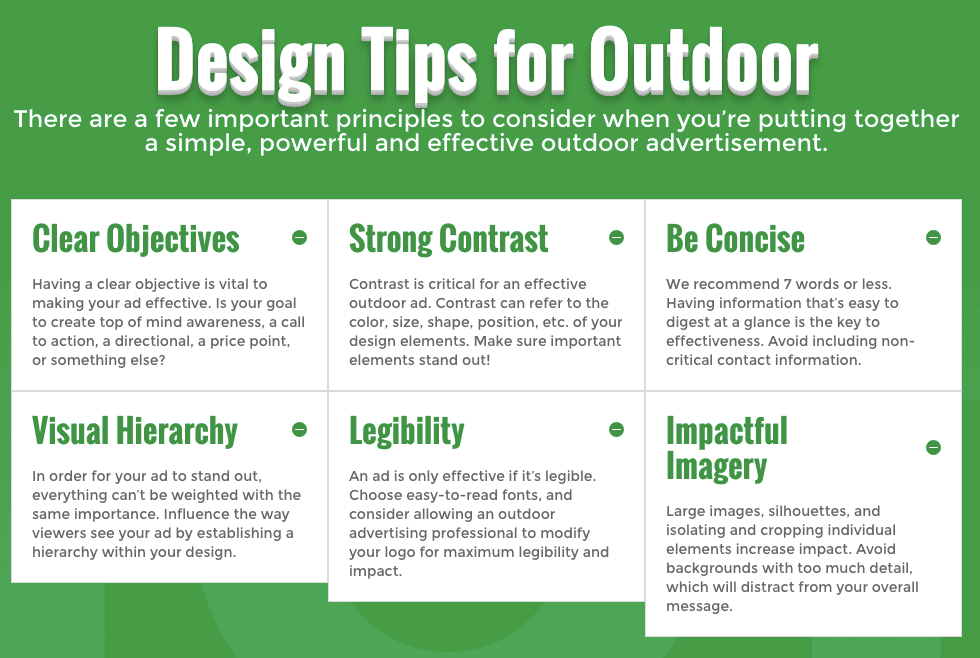 Design Tips for Outdoor

There are a few important principles to consider when you're putting together a simple, powerful and effective outdoor advertisement.

Clear Objectives

Having a clear objective is vital to making your ad effective. Is your goal to create top of mind awareness, a call to action, a directional, a price point, or something else?

Strong Contrast

Contrast is critical for an effective outdoor ad. Contrast can refer to the color, size, shape, position, etc. of your design elements. Make sure important elements stand out!

Be Concise

We recommend 7 words or less. Having information that's easy to digest at a glance is the key to effectiveness. Avoid including non-critical contact information.

Visual Hierarchy

In order for your ad to stand out, everything can't be weighted with the same importance. Influence the way viewers see your ad by establishing a hierarchy within your design.

Legibility

An ad is only effective if it's legible. Choose easy-to-read fonts, and consider allowing an outdoor advertising professional to modify your logo for maximum legibility and impact.

Impactful Imagery

Large images, silhouettes, and isolating and cropping individual elements increase impact. Avoid backgrounds with too much detail, which will distract from your overall message.